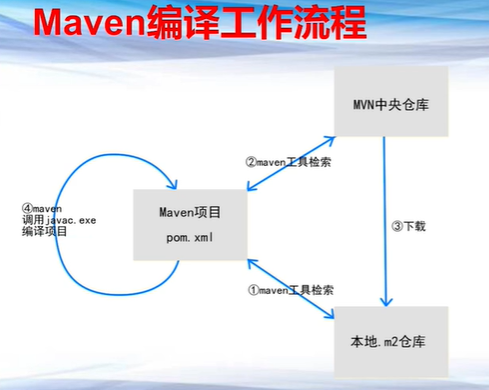 Maven编译工作流程

MVN中央仓库

②maven工具检索

④maven
调用javac.exe
编译项目

Maven项目
pom.xml

③下载

①maven工具检索

本地.m2仓库